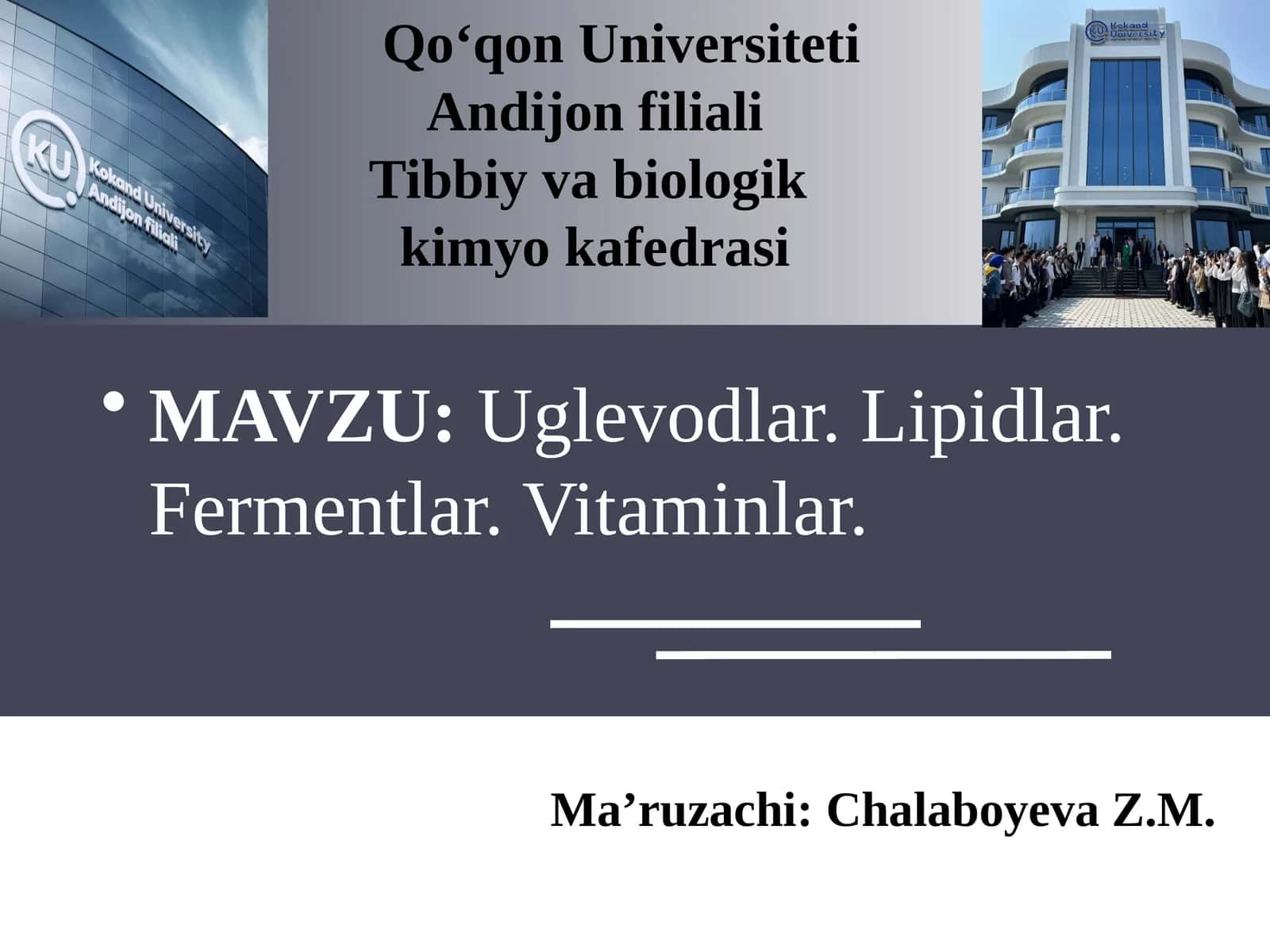 KU Kokand University Andijon filiali

Qo‘qon Universiteti Andijon filiali Tibbiy va biologik kimyo kafedrasi

KU Kokand University

• MAVZU: Uglevodlar. Lipidlar. Fermentlar. Vitaminlar.

Ma’ruzachi: Chalaboyeva Z.M.